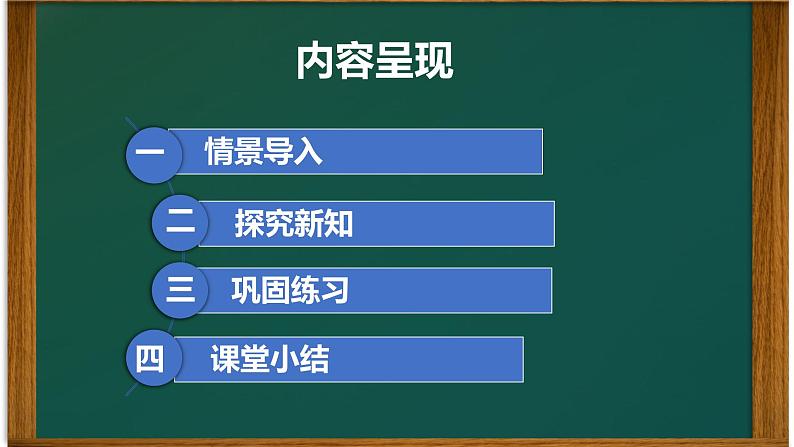 内容呈现

一 情景导入

二 探究新知

三 巩固练习

四 课堂小结